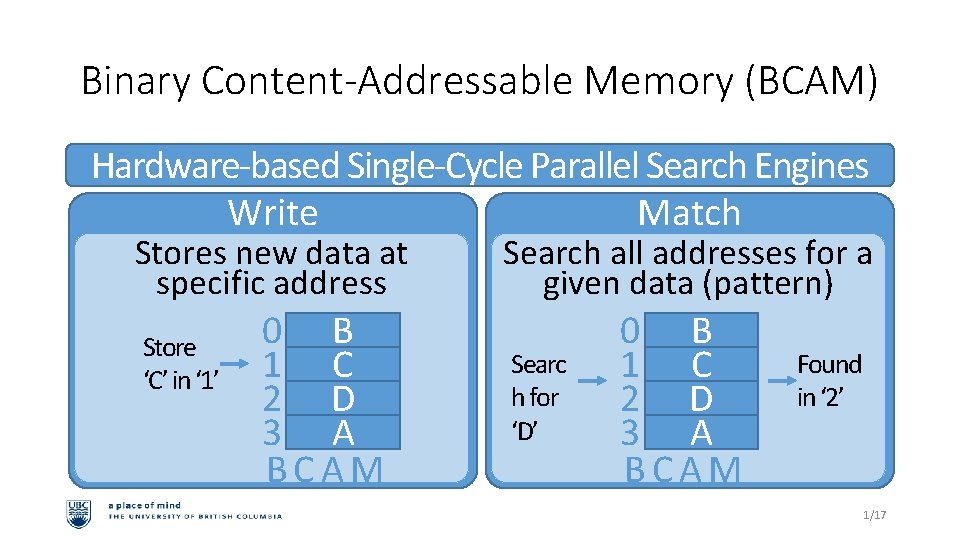 Binary Content-Addressable Memory (BCAM)

Hardware-based Single-Cycle Parallel Search Engines

Write

Stores new data at specific address

Store 'C' in '1'

0 B
1 C
2 D
3 A
BCAM

Match

Search all addresses for a given data (pattern)

Searc h for 'D'

0 B
1 C
2 D
3 A
BCAM

Found in '2'

UBC a place of mind THE UNIVERSITY OF BRITISH COLUMBIA

1/17